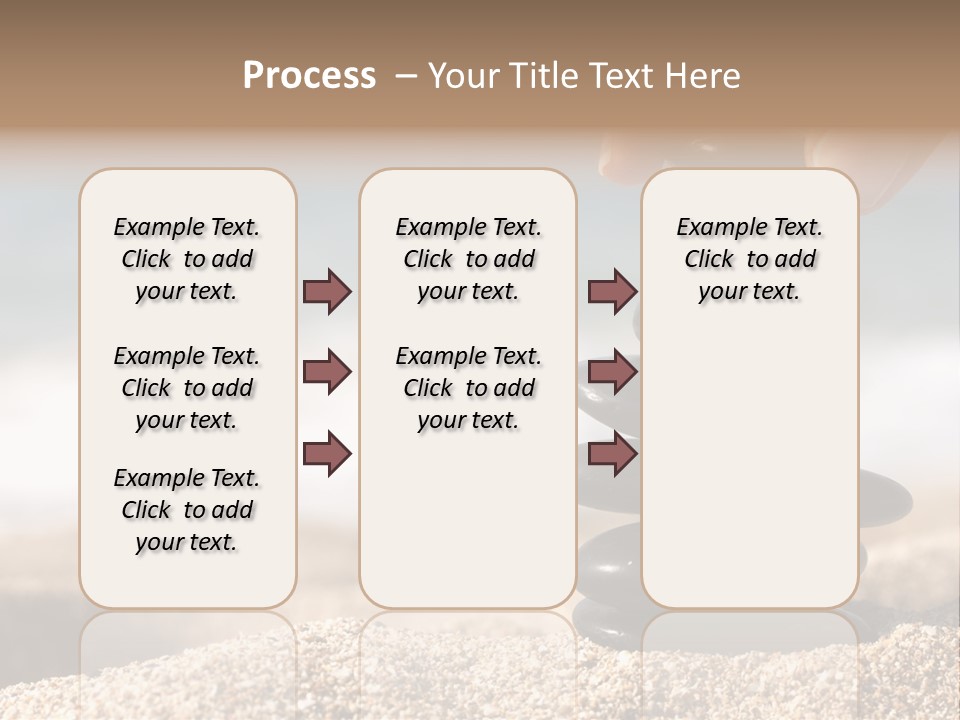 Process – Your Title Text Here

Example Text. Click to add your text.

Example Text. Click to add your text.

Example Text. Click to add your text.

Example Text. Click to add your text.

Example Text. Click to add your text.

Example Text. Click to add your text.